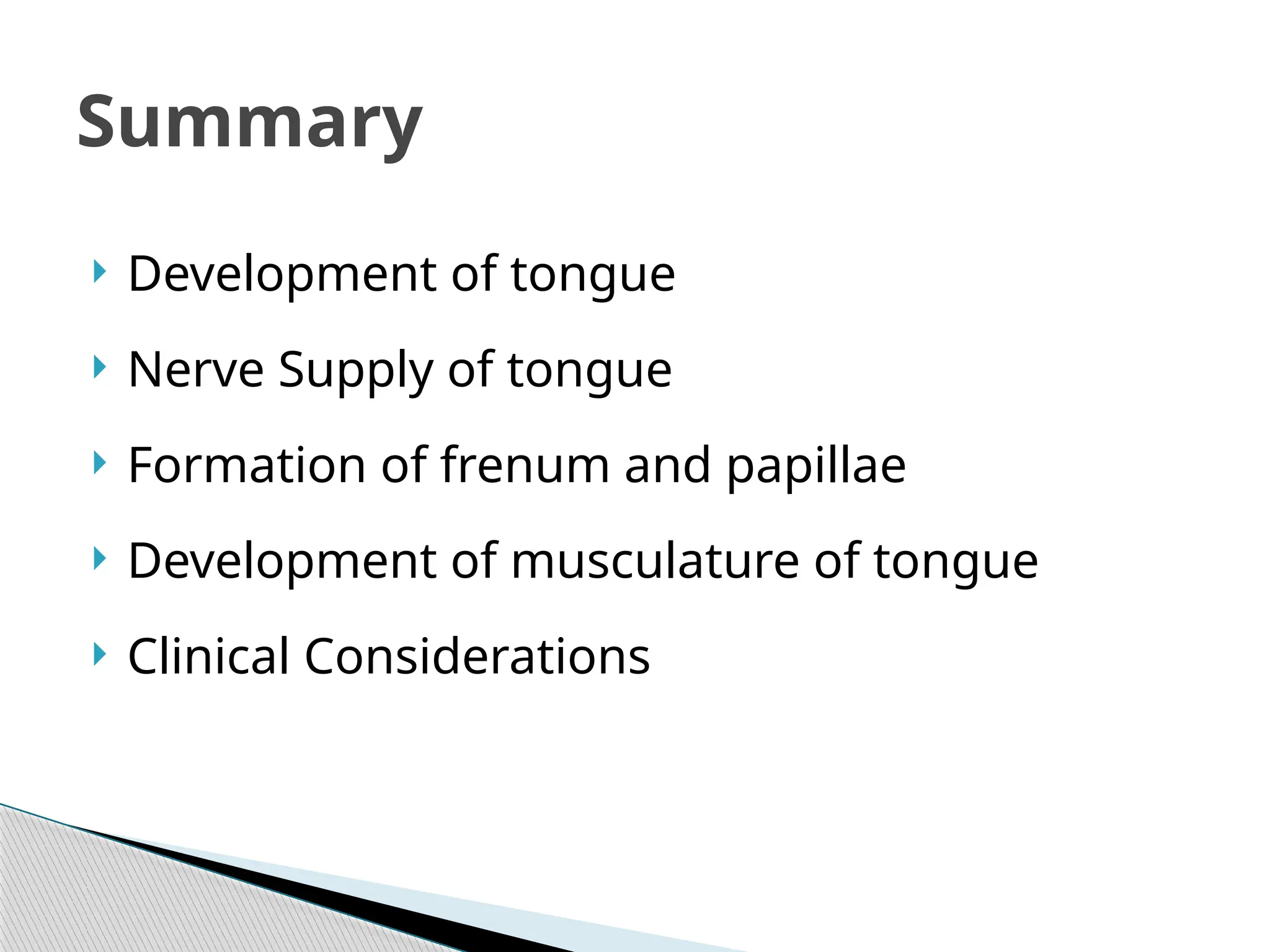 Summary

Development of tongue

Nerve Supply of tongue

Formation of frenum and papillae

Development of musculature of tongue

Clinical Considerations